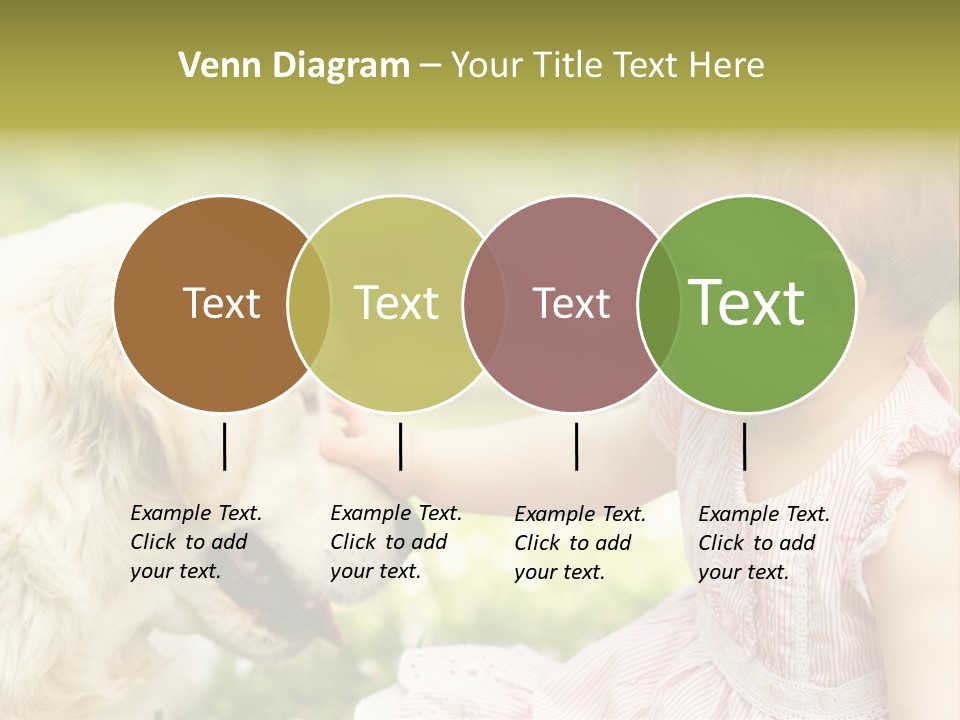 Venn Diagram – Your Title Text Here

Text

Text

Text

Text

Example Text. Click to add your text.

Example Text. Click to add your text.

Example Text. Click to add your text.

Example Text. Click to add your text.